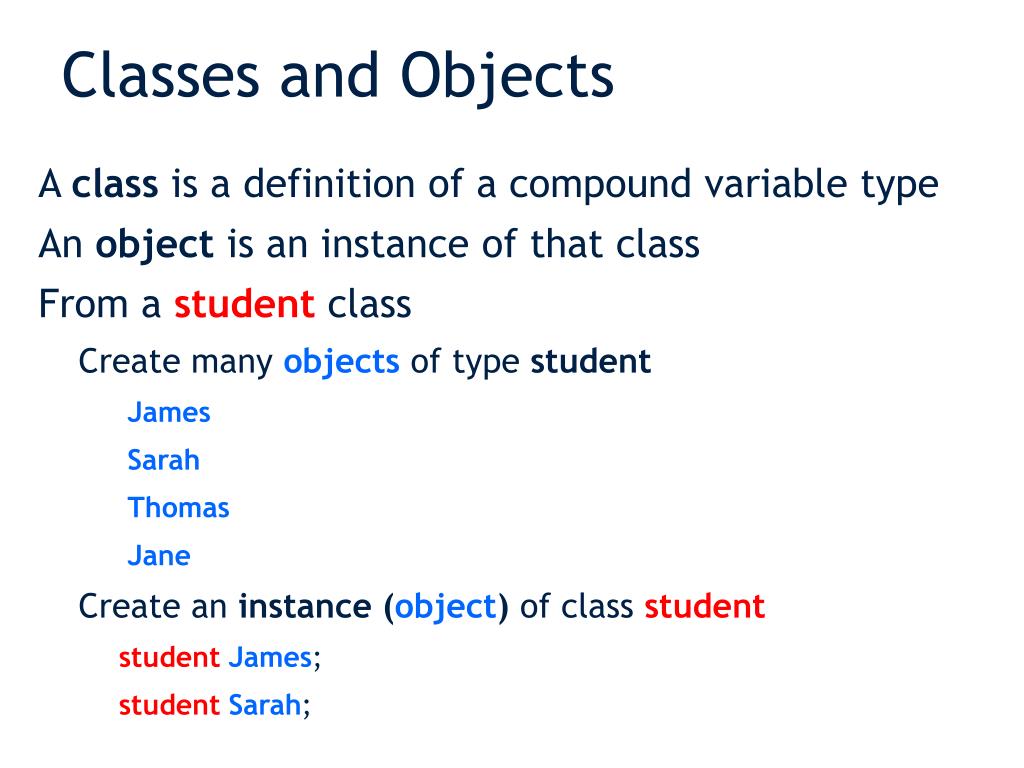 Classes and Objects

A class is a definition of a compound variable type

An object is an instance of that class

From a student class

Create many objects of type student

James

Sarah

Thomas

Jane

Create an instance (object) of class student

student James;

student Sarah;